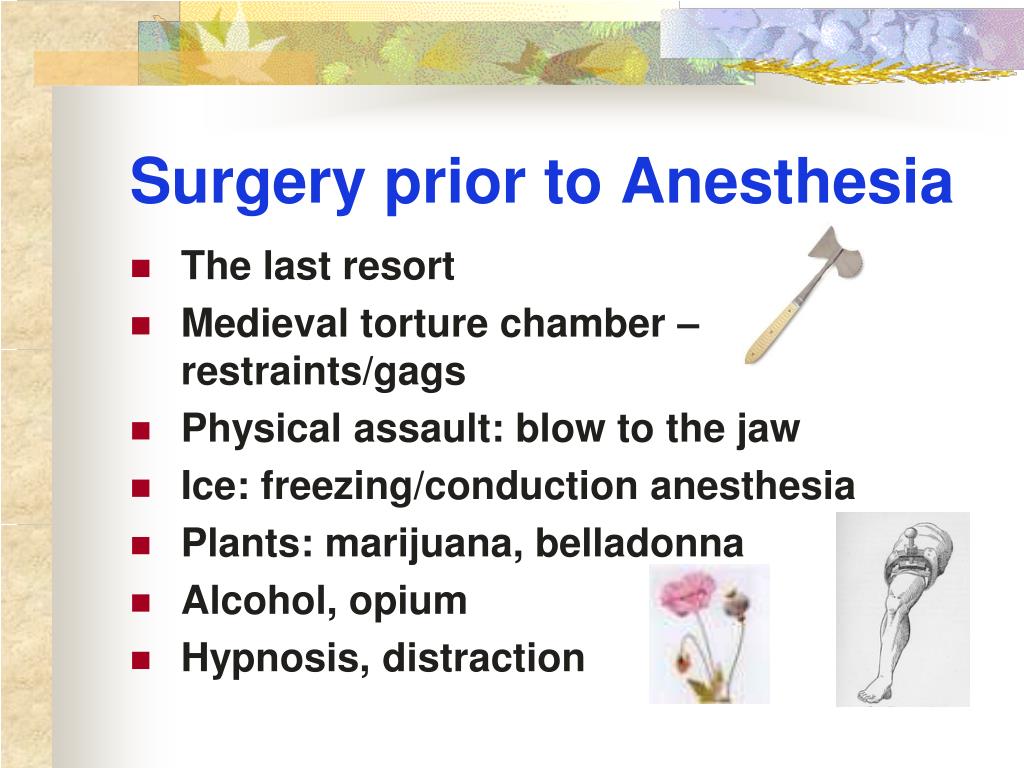 Surgery prior to Anesthesia

- The last resort
- Medieval torture chamber – restraints/gags
- Physical assault: blow to the jaw
- Ice: freezing/conduction anesthesia
- Plants: marijuana, belladonna
- Alcohol, opium
- Hypnosis, distraction